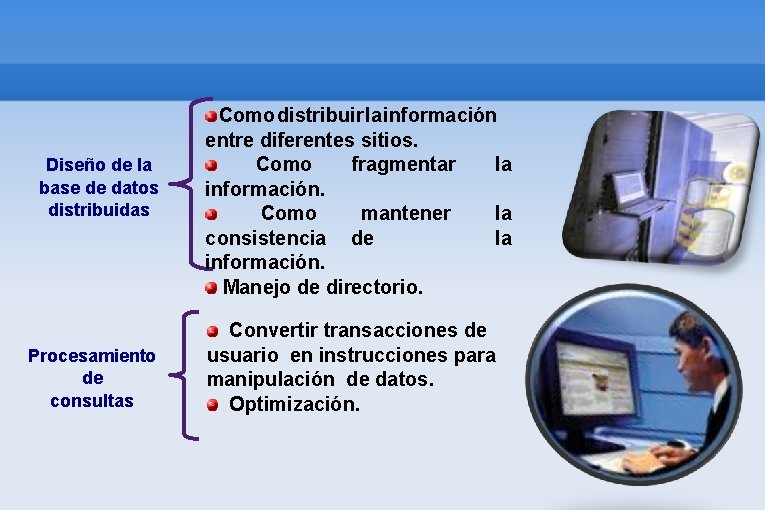 Diseño de la base de datos distribuidas

Como distribuir la información entre diferentes sitios.
Como fragmentar la información.
Como mantener la consistencia de la información.
Manejo de directorio.

Procesamiento de consultas

Convertir transacciones de usuario en instrucciones para manipulación de datos.
Optimización.